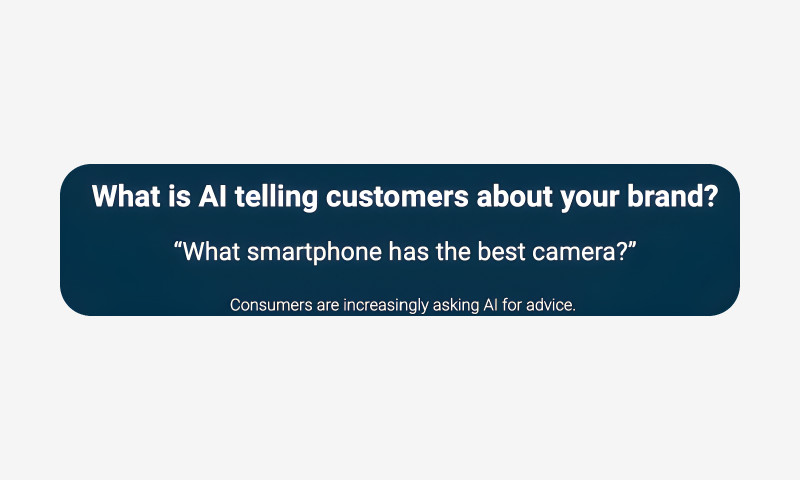 What is AI telling customers about your brand?

“What smartphone has the best camera?”

Consumers are increasingly asking AI for advice.